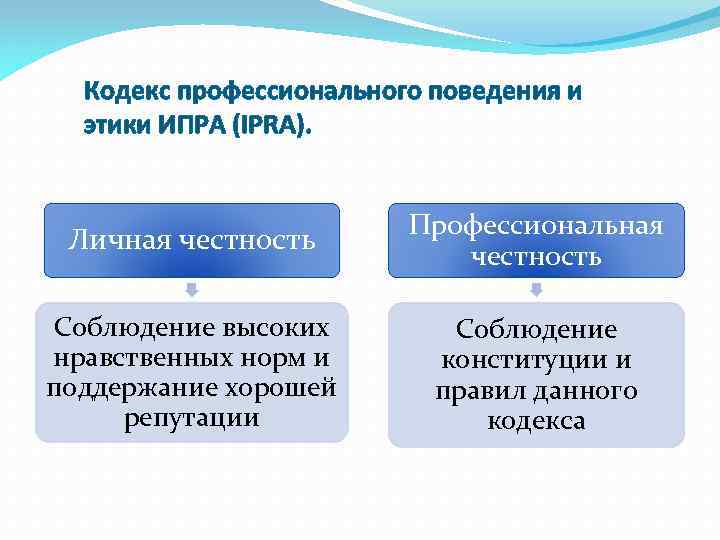 Кодекс профессионального поведения и этики ИПРА (IPRA).

Личная честность

Соблюдение высоких нравственных норм и поддержание хорошей репутации

Профессиональная честность

Соблюдение конституции и правил данного кодекса